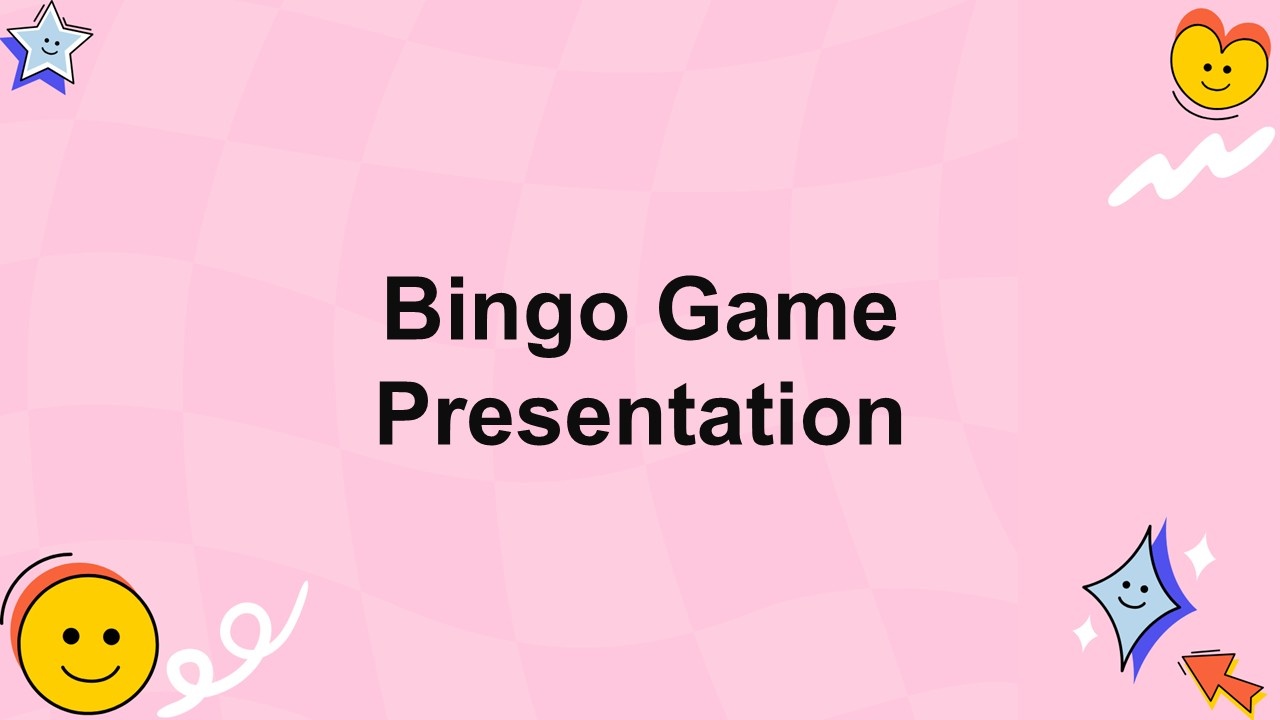 Bingo Game Presentation